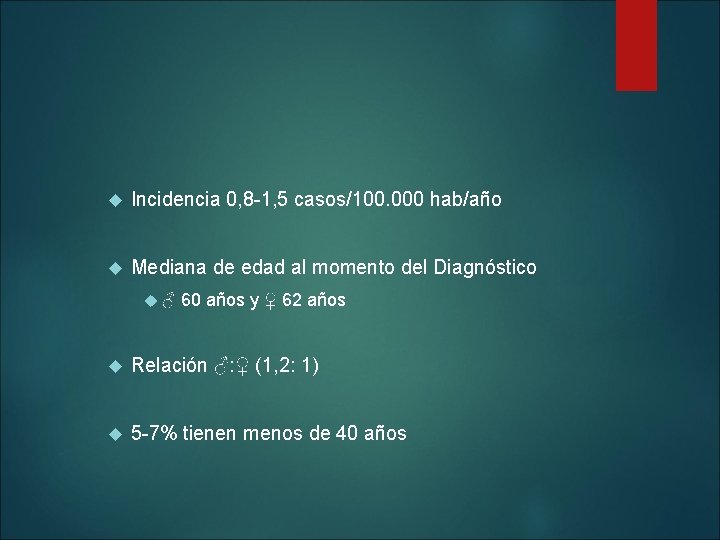 Incidencia 0,8-1,5 casos/100.000 hab/año

Mediana de edad al momento del Diagnóstico

♂ 60 años y ♀ 62 años

Relación ♂:♀ (1,2: 1)

5-7% tienen menos de 40 años